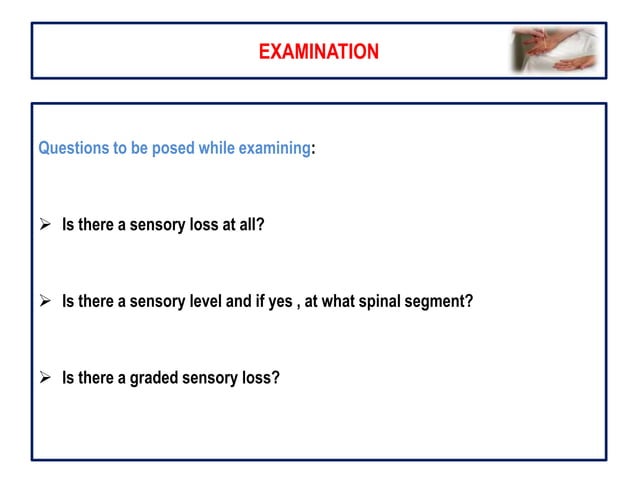 EXAMINATION

Questions to be posed while examining:

➢ Is there a sensory loss at all?

➢ Is there a sensory level and if yes , at what spinal segment?

➢ Is there a graded sensory loss?